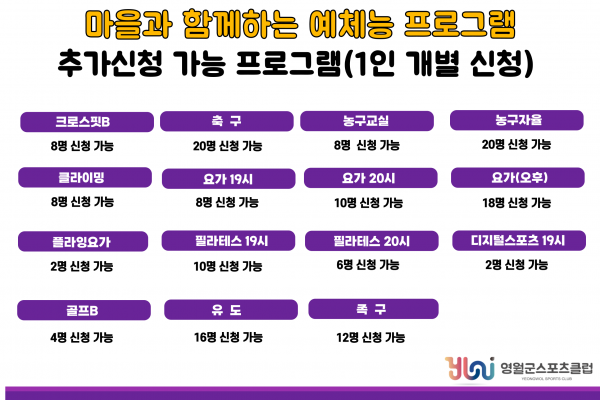 마을과 함께하는 예체능 프로그램
추가신청 가능 프로그램(1인 개별 신청)

크로스핏B
8명 신청 가능

축 구
20명 신청 가능

농구교실
8명 신청 가능

농구자율
20명 신청 가능

클라이밍
8명 신청 가능

요가 19시
8명 신청 가능

요가 20시
10명 신청 가능

요가(오후)
18명 신청 가능

플라잉요가
2명 신청 가능

필라테스 19시
10명 신청 가능

필라테스 20시
6명 신청 가능

디지털스포츠 19시
2명 신청 가능

골프B
4명 신청 가능

유 도
16명 신청 가능

족 구
12명 신청 가능

영월군스포츠클럽
YEONGWOL SPORTS CLUB